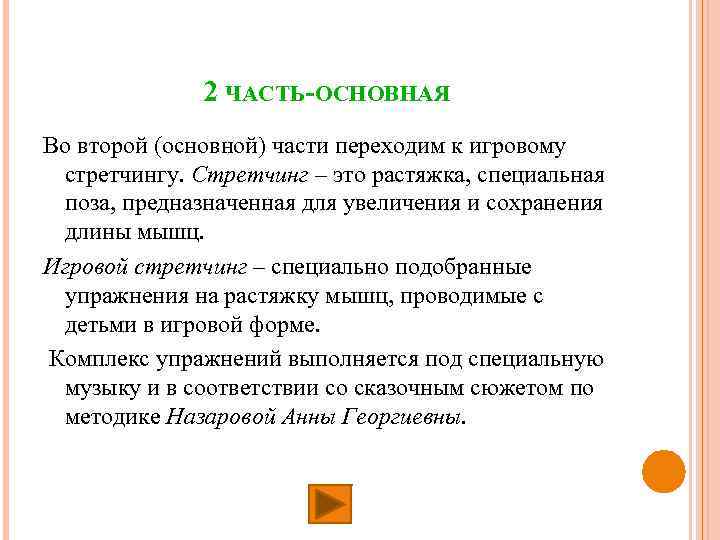 2 ЧАСТЬ-ОСНОВНАЯ

Во второй (основной) части переходим к игровому стретчингу. Стретчинг – это растяжка, специальная поза, предназначенная для увеличения и сохранения длины мышц.

Игровой стретчинг – специально подобранные упражнения на растяжку мышц, проводимые с детьми в игровой форме.

Комплекс упражнений выполняется под специальную музыку и в соответствии со сказочным сюжетом по методике Назаровой Анны Георгиевны.